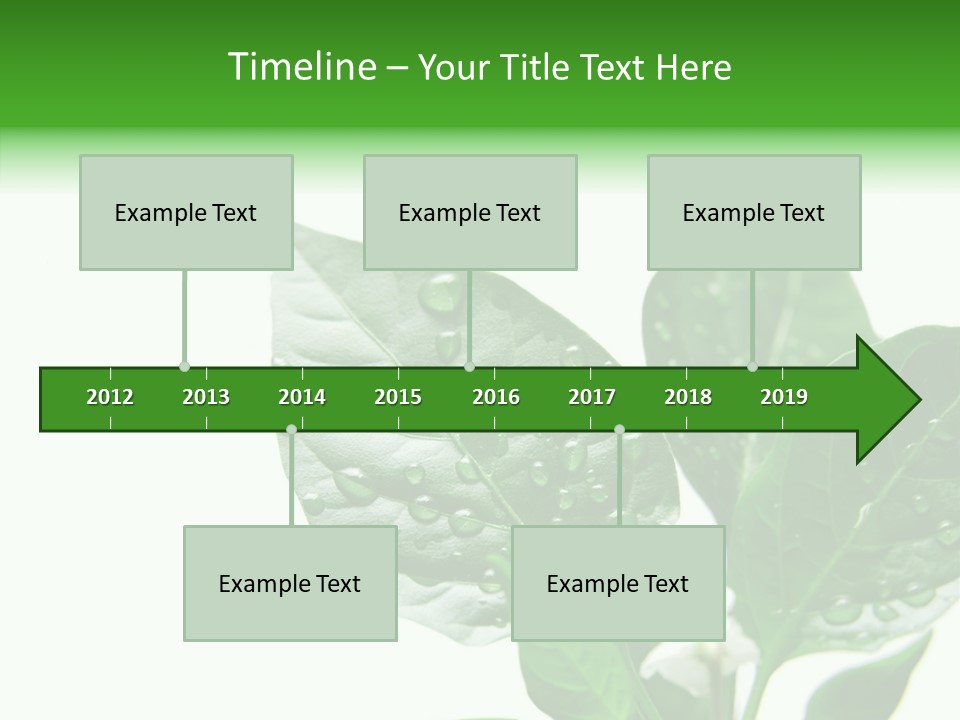 Timeline – Your Title Text Here

Example Text

Example Text

Example Text

2012 2013 2014 2015 2016 2017 2018 2019

Example Text

Example Text